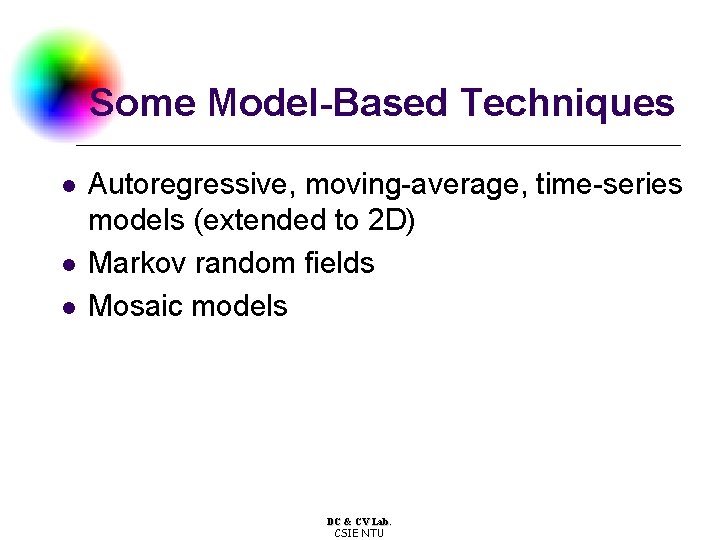 Some Model-Based Techniques

- Autoregressive, moving-average, time-series models (extended to 2D)
- Markov random fields
- Mosaic models

DC & CV Lab.
CSIE NTU